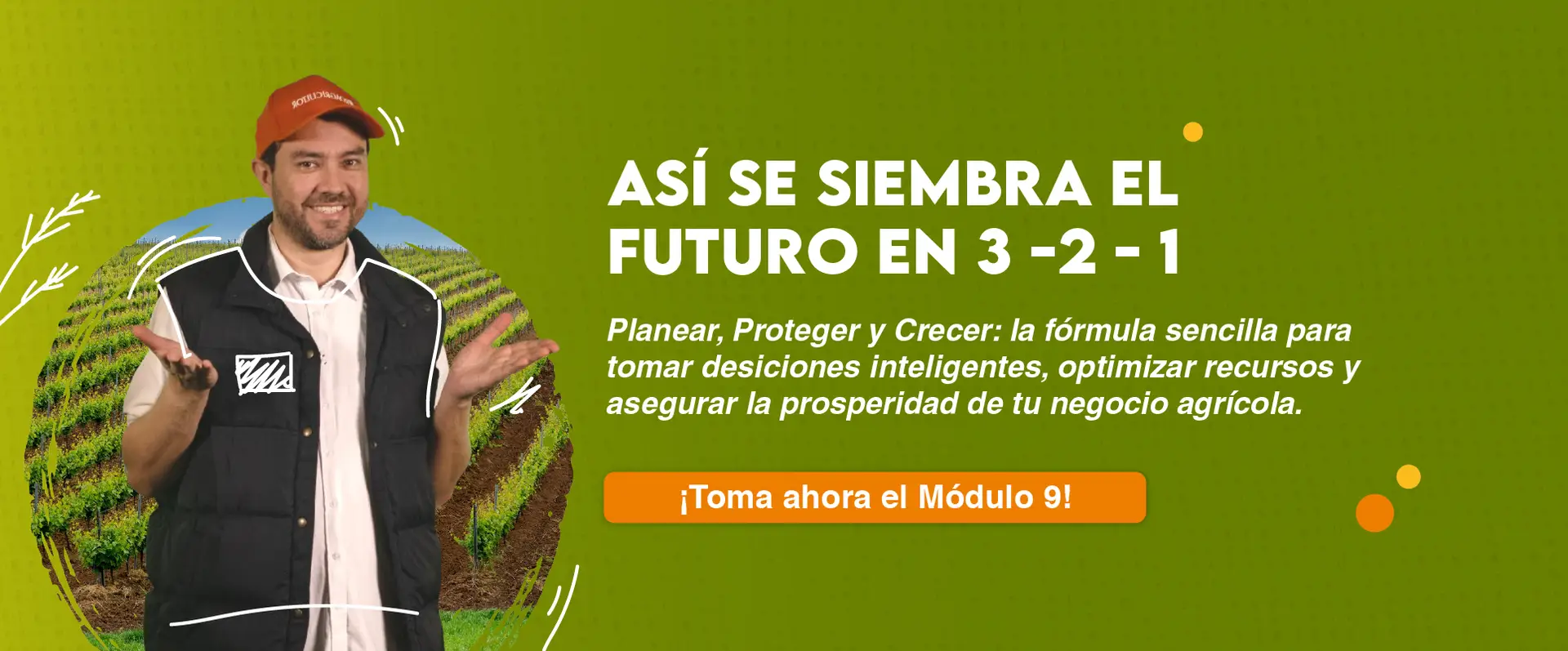 ASÍ SE SIEMBRA EL FUTURO EN 3 -2 - 1

Planear, Proteger y Crecer: la fórmula sencilla para tomar desiciones inteligentes, optimizar recursos y asegurar la prosperidad de tu negocio agrícola.

¡Toma ahora el Módulo 9!